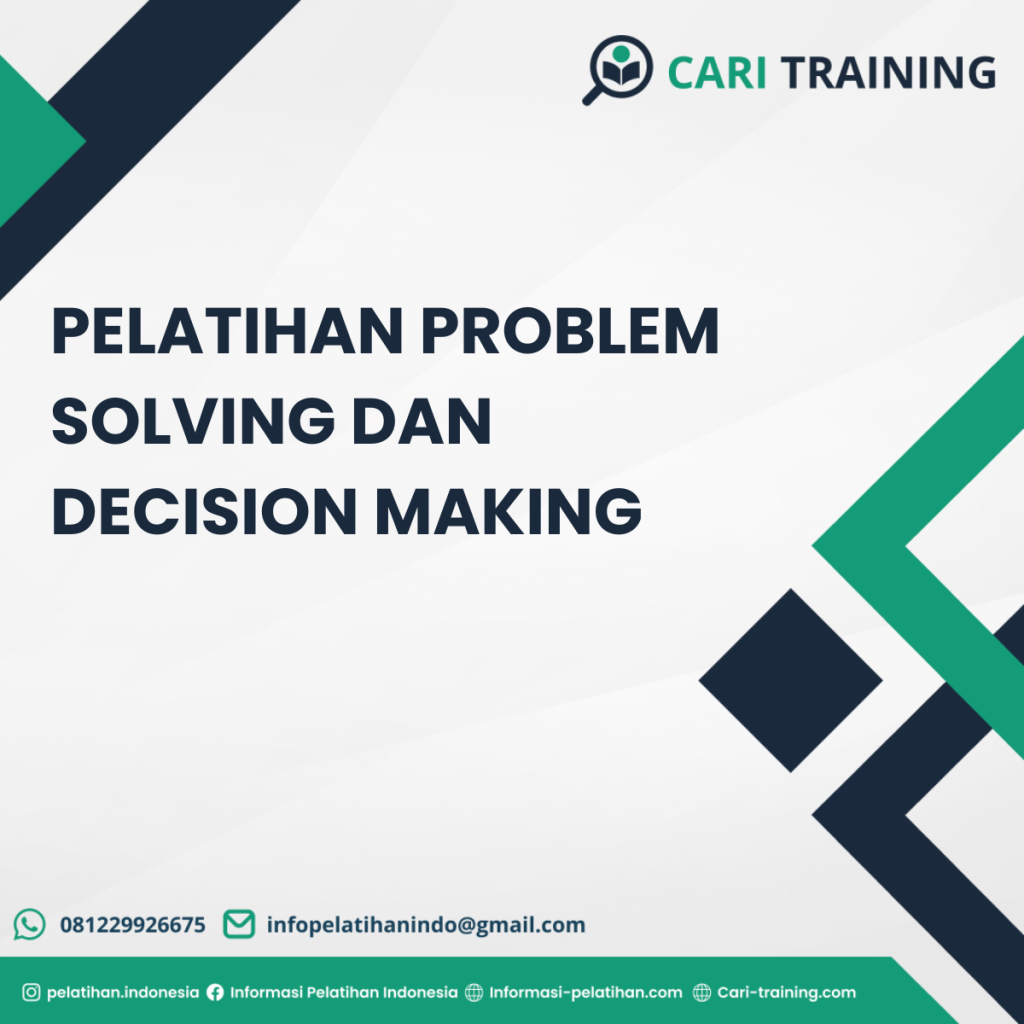 CARI TRAINING

PELATIHAN PROBLEM SOLVING DAN DECISION MAKING

081229926675 infopelatihanindo@gmail.com

pelatihan.indonesia Informasi Pelatihan Indonesia Informasi-pelatihan.com Cari-training.com